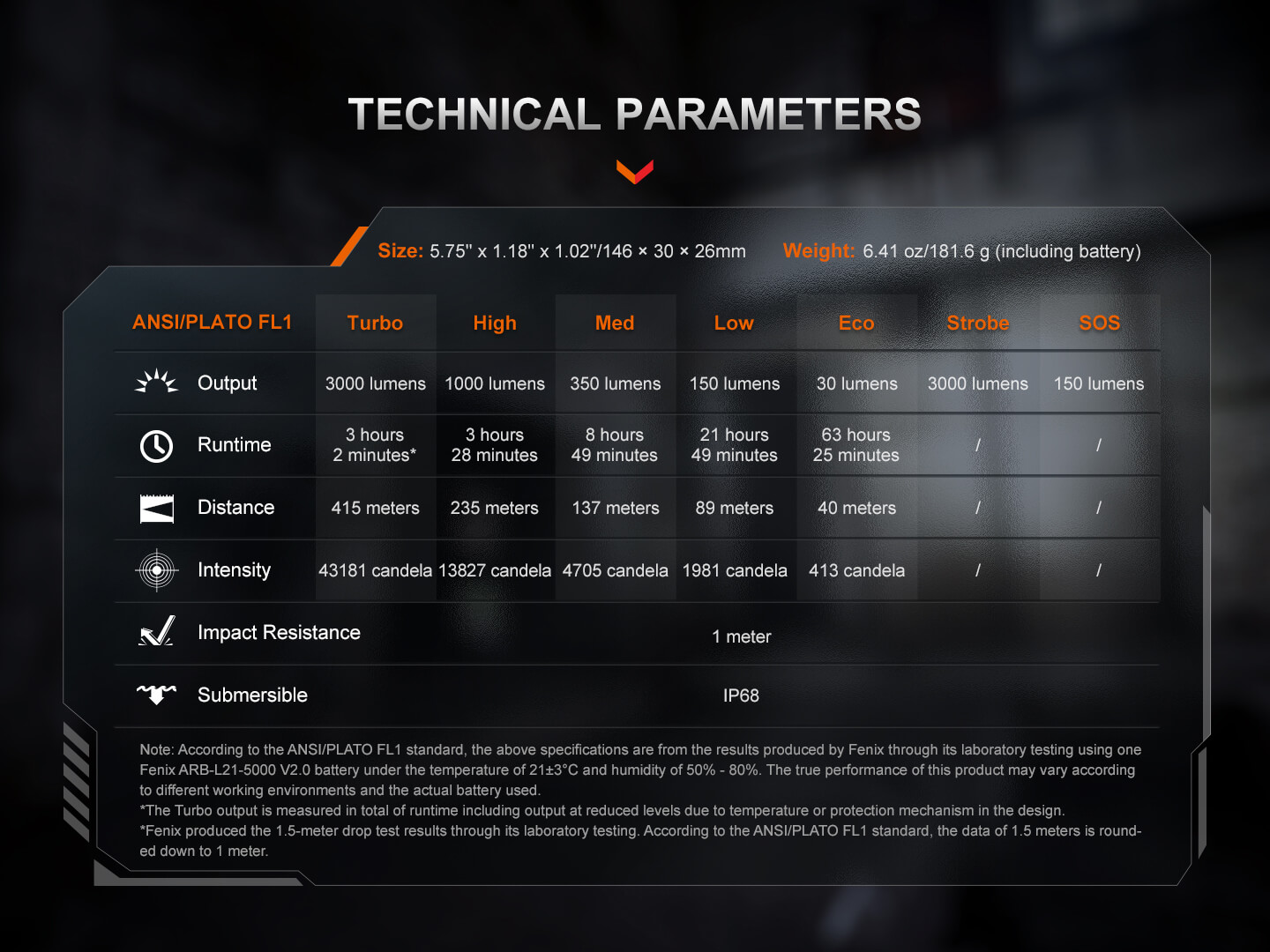 TECHNICAL PARAMETERS

Size: 5.75" x 1.18" x 1.02"/146 × 30 × 26mm Weight: 6.41 oz/181.6 g (including battery)

| ANSI/PLATO FL1 | Turbo | High | Med | Low | Eco | Strobe | SOS |
|---|---|---|---|---|---|---|---|
| Output | 3000 lumens | 1000 lumens | 350 lumens | 150 lumens | 30 lumens | 3000 lumens | 150 lumens |
| Runtime | 3 hours 2 minutes* | 3 hours 28 minutes | 8 hours 49 minutes | 21 hours 49 minutes | 63 hours 25 minutes | / | / |
| Distance | 415 meters | 235 meters | 137 meters | 89 meters | 40 meters | / | / |
| Intensity | 43181 candela | 13827 candela | 4705 candela | 1981 candela | 413 candela | / | / |
| Impact Resistance | 1 meter | | | | | | |
| Submersible | IP68 | | | | | | |

Note: According to the ANSI/PLATO FL1 standard, the above specifications are from the results produced by Fenix through its laboratory testing using one Fenix ARB-L21-5000 V2.0 battery under the temperature of 21±3°C and humidity of 50% - 80%. The true performance of this product may vary according to different working environments and the actual battery used.
*The Turbo output is measured in total of runtime including output at reduced levels due to temperature or protection mechanism in the design.
*Fenix produced the 1.5-meter drop test results through its laboratory testing. According to the ANSI/PLATO FL1 standard, the data of 1.5 meters is rounded down to 1 meter.